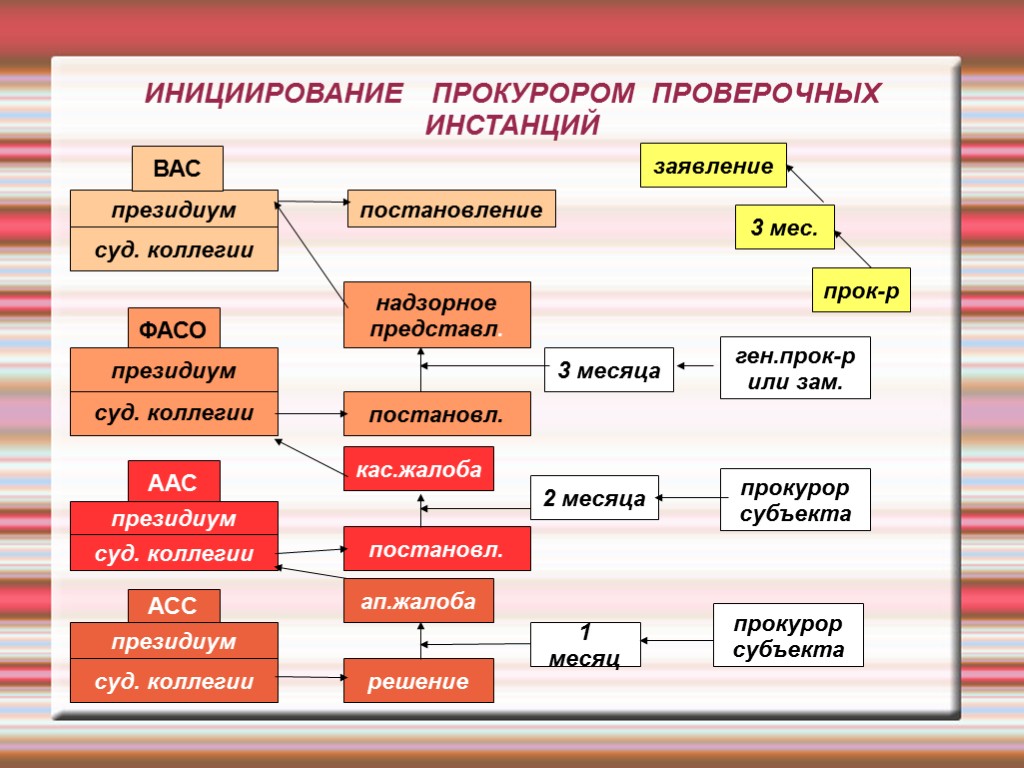 ИНИЦИИРОВАНИЕ ПРОКУРОРОМ ПРОВЕРОЧНЫХ ИНСТАНЦИЙ

ВАС
президиум
суд. коллегии

постановление

заявление

3 мес.

прок-р

надзорное представл.

ФАСО
президиум
суд. коллегии

3 месяца

ген.прок-р или зам.

постановл.

кас.жалоба

ААС
президиум
суд. коллегии

2 месяца

прокурор субъекта

постановл.

ап.жалоба

АСС
президиум
суд. коллегии

1 месяц

прокурор субъекта

решение